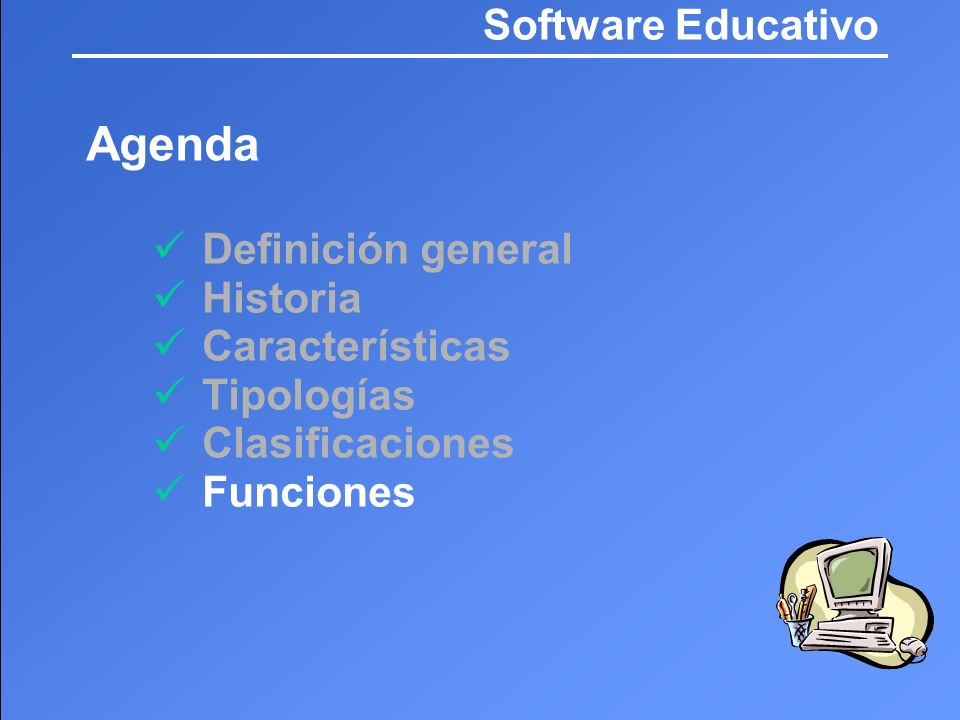 Software Educativo

Agenda

✓ Definición general
✓ Historia
✓ Características
✓ Tipologías
✓ Clasificaciones
✓ Funciones